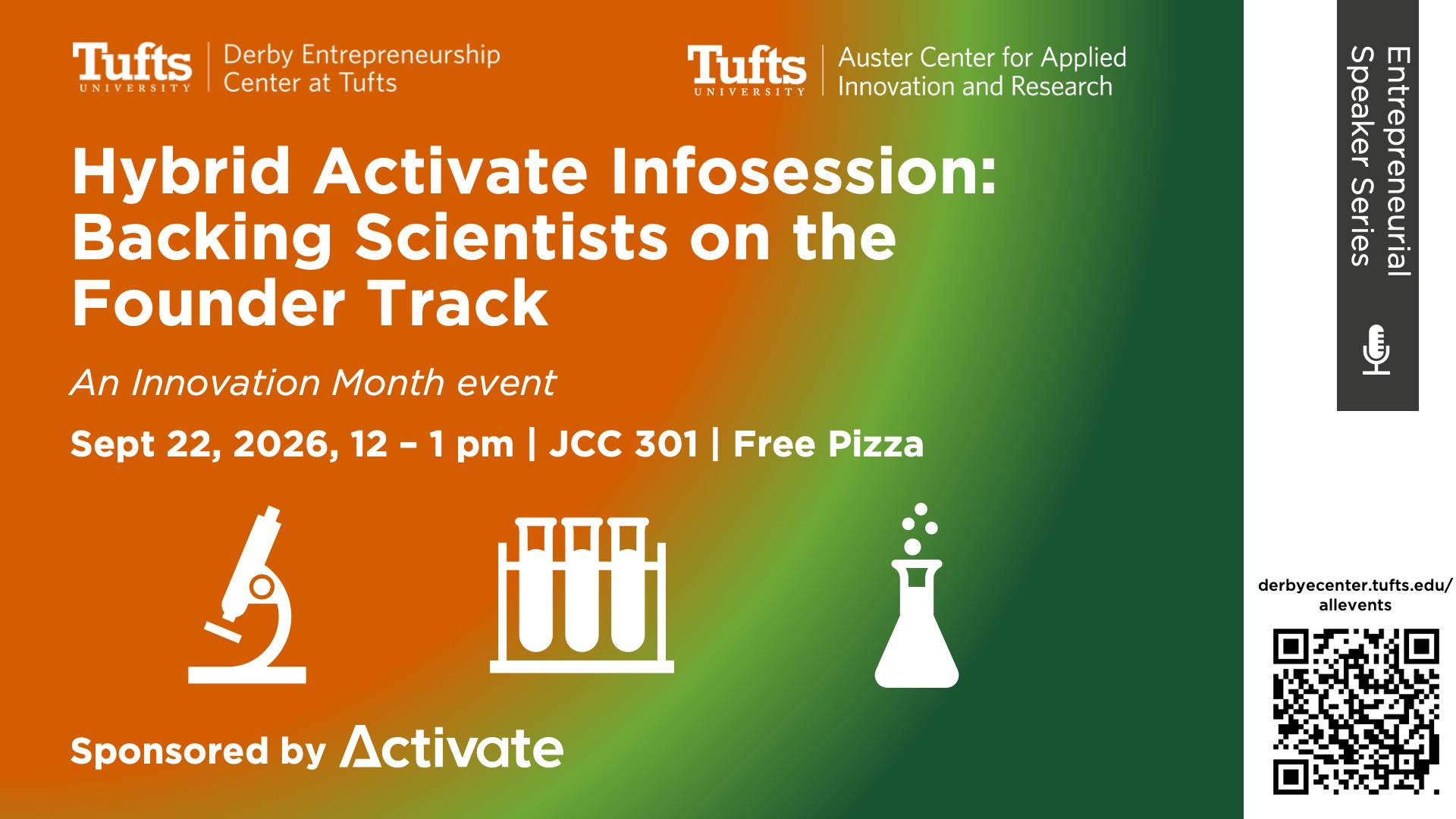 Tufts UNIVERSITY | Derby Entrepreneurship Center at Tufts

Tufts UNIVERSITY | Auster Center for Applied Innovation and Research

Hybrid Activate Infosession: Backing Scientists on the Founder Track

An Innovation Month event

Sept 22, 2026, 12 – 1 pm | JCC 301 | Free Pizza

Sponsored by Activate

Entrepreneurial Speaker Series

derbyecenter.tufts.edu/allevents